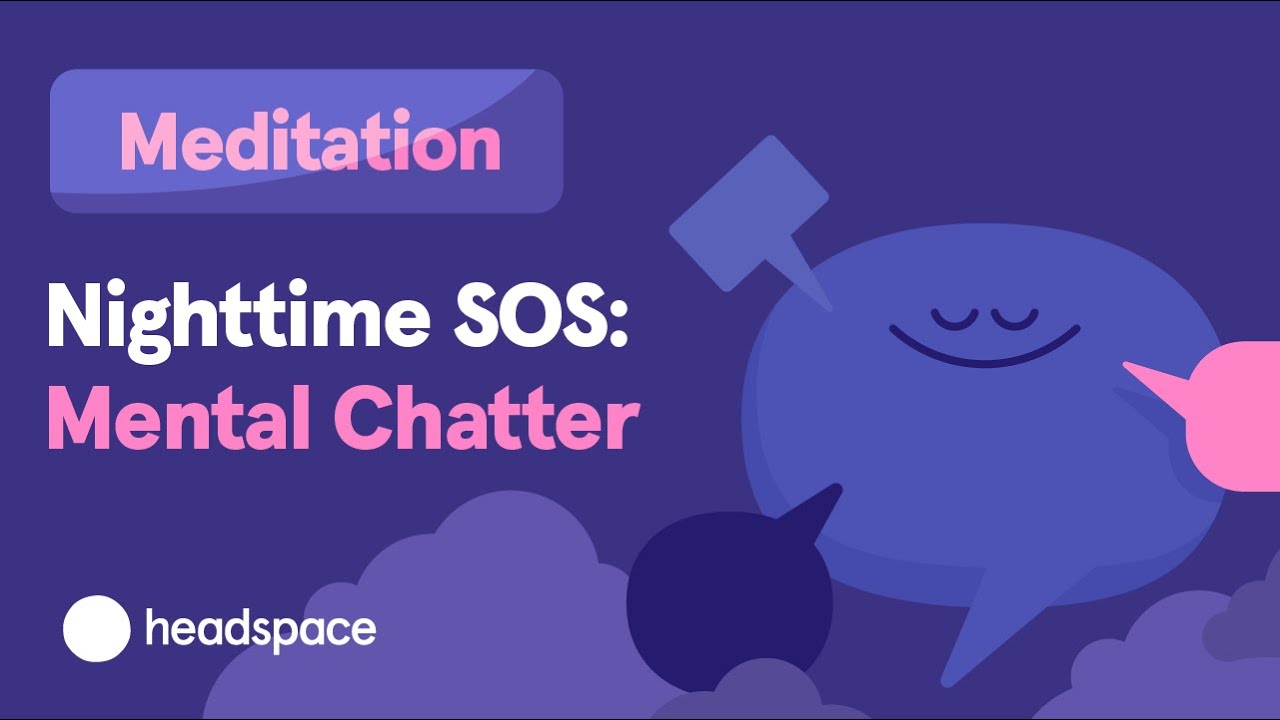 Meditation

Nighttime SOS:
Mental Chatter

headspace